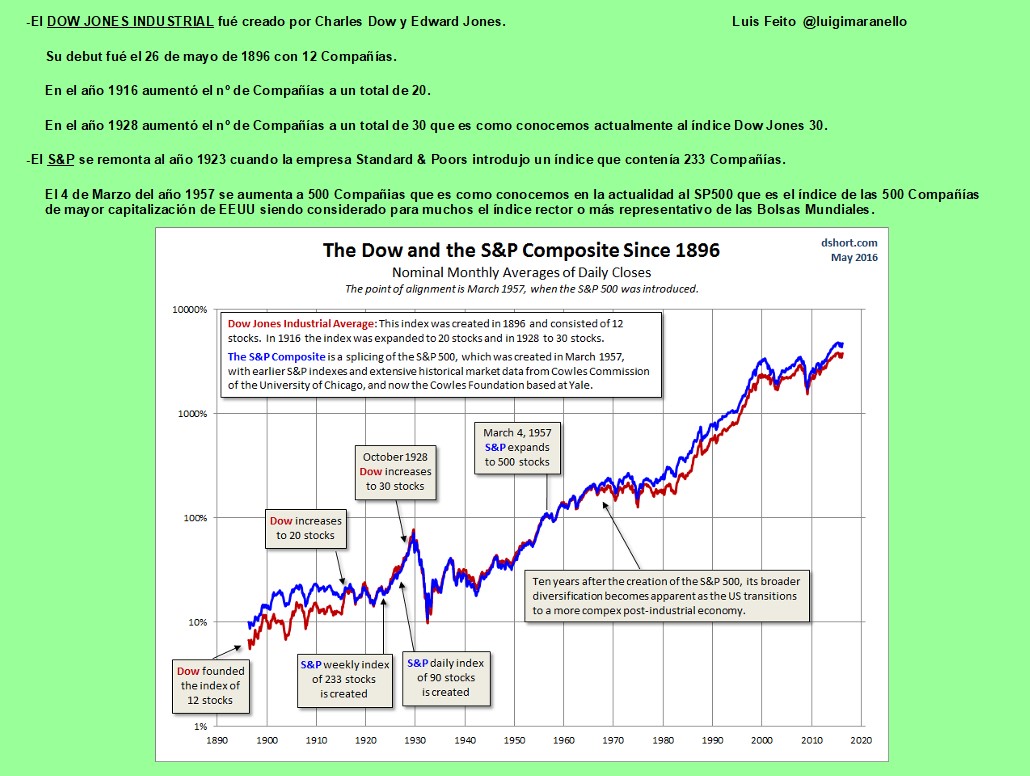 -El DOW JONES INDUSTRIAL fué creado por Charles Dow y Edward Jones. Luis Feito @luigimaranello

Su debut fué el 26 de mayo de 1896 con 12 Compañías.

En el año 1916 aumentó el nº de Compañías a un total de 20.

En el año 1928 aumentó el nº de Compañías a un total de 30 que es como conocemos actualmente al índice Dow Jones 30.

-El S&P se remonta al año 1923 cuando la empresa Standard & Poors introdujo un índice que contenía 233 Compañías.

El 4 de Marzo del año 1957 se aumenta a 500 Compañías que es como conocemos en la actualidad al SP500 que es el índice de las 500 Compañías de mayor capitalización de EEUU siendo considerado para muchos el índice rector o más representativo de las Bolsas Mundiales.

The Dow and the S&P Composite Since 1896
Nominal Monthly Averages of Daily Closes
The point of alignment is March 1957, when the S&P 500 was introduced.

dshort.com
May 2016

Dow Jones Industrial Average: This index was created in 1896 and consisted of 12 stocks. In 1916 the index was expanded to 20 stocks and in 1928 to 30 stocks.
The S&P Composite is a splicing of the S&P 500, which was created in March 1957, with earlier S&P indexes and extensive historical market data from Cowles Commission of the University of Chicago, and now the Cowles Foundation based at Yale.

March 4, 1957
S&P expands to 500 stocks

October 1928
Dow increases to 30 stocks

Dow increases to 20 stocks

Ten years after the creation of the S&P 500, its broader diversification becomes apparent as the US transitions to a more compex post-industrial economy.

Dow founded the index of 12 stocks

S&P weekly index of 233 stocks is created

S&P daily index of 90 stocks is created

10000%
1000%
100%
10%
1%

1890 1900 1910 1920 1930 1940 1950 1960 1970 1980 1990 2000 2010 2020